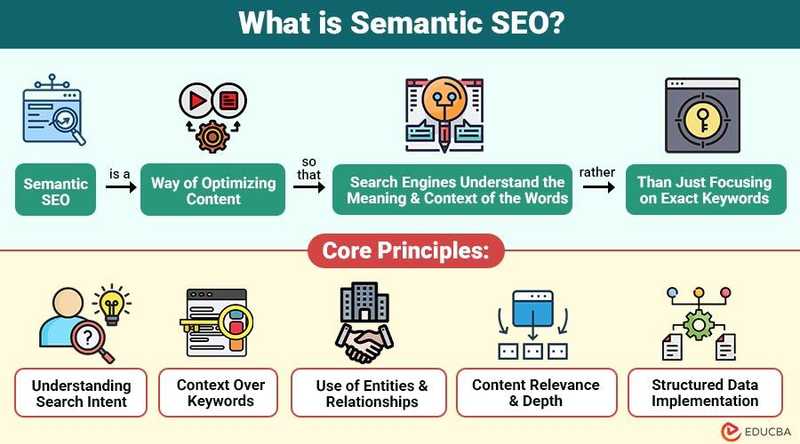 What is Semantic SEO?

Semantic SEO

is a

Way of Optimizing Content

so that

Search Engines Understand the Meaning & Context of the Words

rather

Than Just Focusing on Exact Keywords

Core Principles:

Understanding Search Intent

Context Over Keywords

Use of Entities & Relationships

Content Relevance & Depth

Structured Data Implementation

EDUCBA